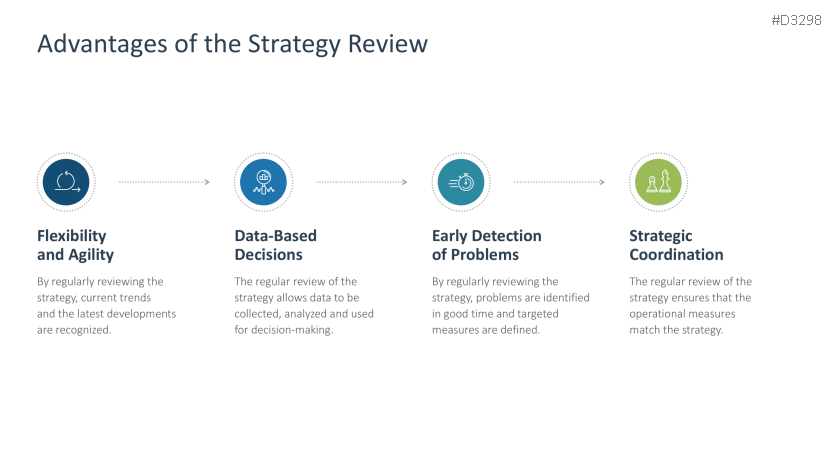 #D3298

Advantages of the Strategy Review

Flexibility and Agility

By regularly reviewing the strategy, current trends and the latest developments are recognized.

Data-Based Decisions

The regular review of the strategy allows data to be collected, analyzed and used for decision-making.

Early Detection of Problems

By regularly reviewing the strategy, problems are identified in good time and targeted measures are defined.

Strategic Coordination

The regular review of the strategy ensures that the operational measures match the strategy.